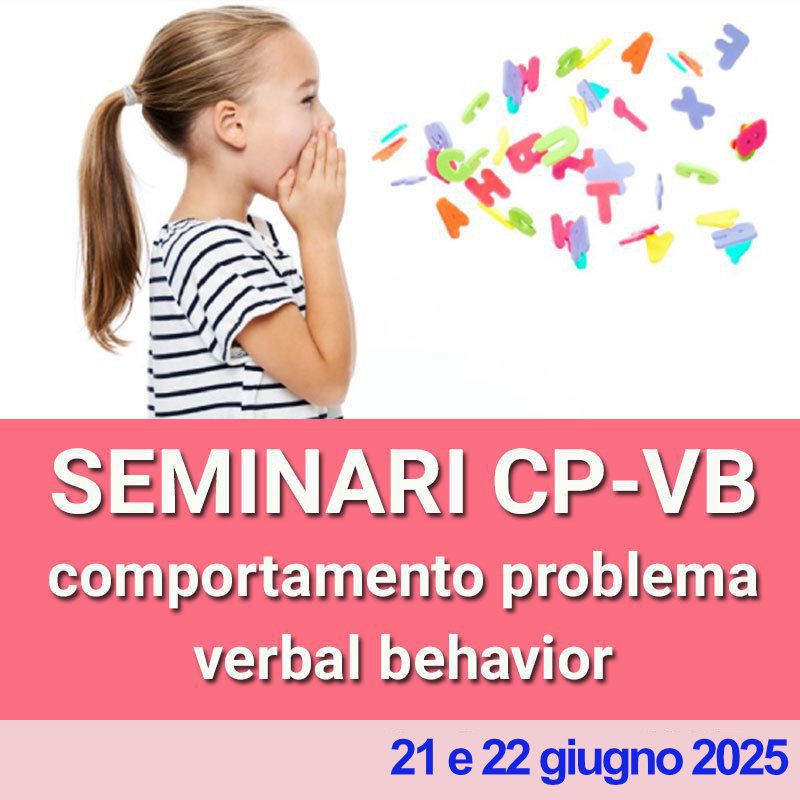 SEMINARI CP-VB
comportamento problema
verbal behavior

21 e 22 giugno 2025